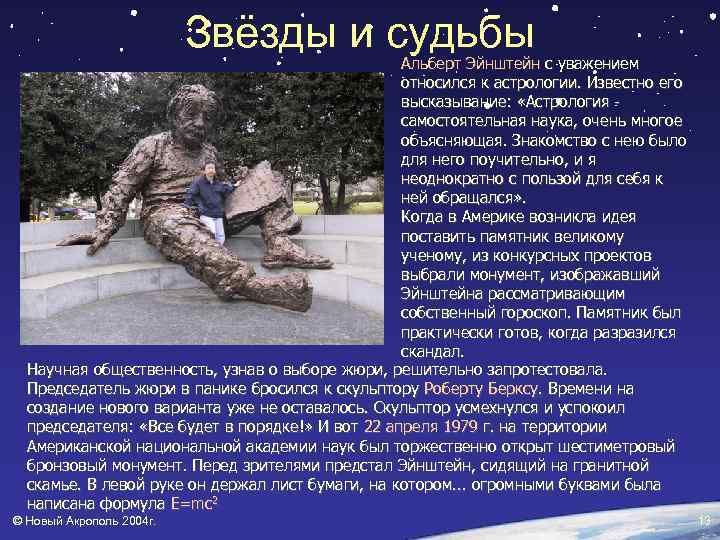 Звёзды и судьбы

Альберт Эйнштейн с уважением относился к астрологии. Известно его высказывание: «Астрология - самостоятельная наука, очень многое объясняющая. Знакомство с нею было для него поучительно, и я неоднократно с пользой для себя к ней обращался».
Когда в Америке возникла идея поставить памятник великому ученому, из конкурсных проектов выбрали монумент, изображавший Эйнштейна рассматривающим собственный гороскоп. Памятник был практически готов, когда разразился скандал.
Научная общественность, узнав о выборе жюри, решительно запротестовала. Председатель жюри в панике бросился к скульптору Роберту Берксу. Времени на создание нового варианта уже не оставалось. Скульптор усмехнулся и успокоил председателя: «Все будет в порядке!» И вот 22 апреля 1979 г. на территории Американской национальной академии наук был торжественно открыт шестиметровый бронзовый монумент. Перед зрителями предстал Эйнштейн, сидящий на гранитной скамье. В левой руке он держал лист бумаги, на котором... огромными буквами была написана формула $E=mc^2$

© Новый Акрополь 2004г.

13